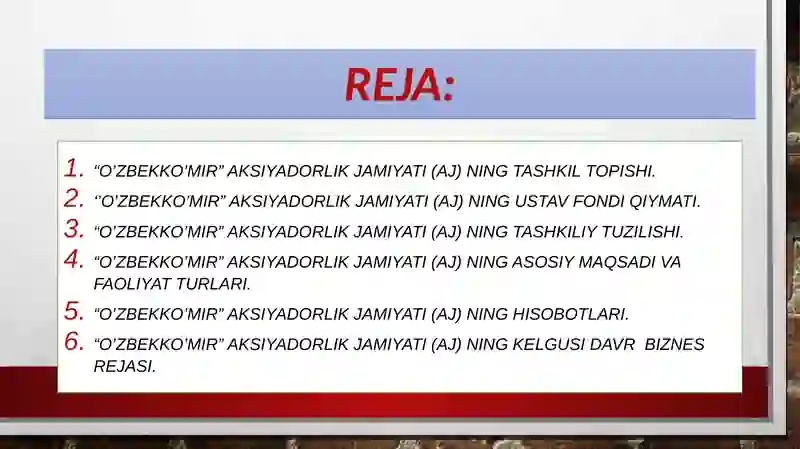 REJA:

1. “O’ZBEKKO’MIR” AKSIYADORLIK JAMIYATI (AJ) NING TASHKIL TOPISHI.
2. ‘’O’ZBEKKO’MIR” AKSIYADORLIK JAMIYATI (AJ) NING USTAV FONDI QIYMATI.
3. “O’ZBEKKO’MIR” AKSIYADORLIK JAMIYATI (AJ) NING TASHKILIY TUZILISHI.
4. “O’ZBEKKO’MIR” AKSIYADORLIK JAMIYATI (AJ) NING ASOSIY MAQSADI VA FAOLIYAT TURLARI.
5. “O’ZBEKKO’MIR” AKSIYADORLIK JAMIYATI (AJ) NING HISOBOTLARI.
6. “O’ZBEKKO’MIR” AKSIYADORLIK JAMIYATI (AJ) NING KELGUSI DAVR BIZNES REJASI.